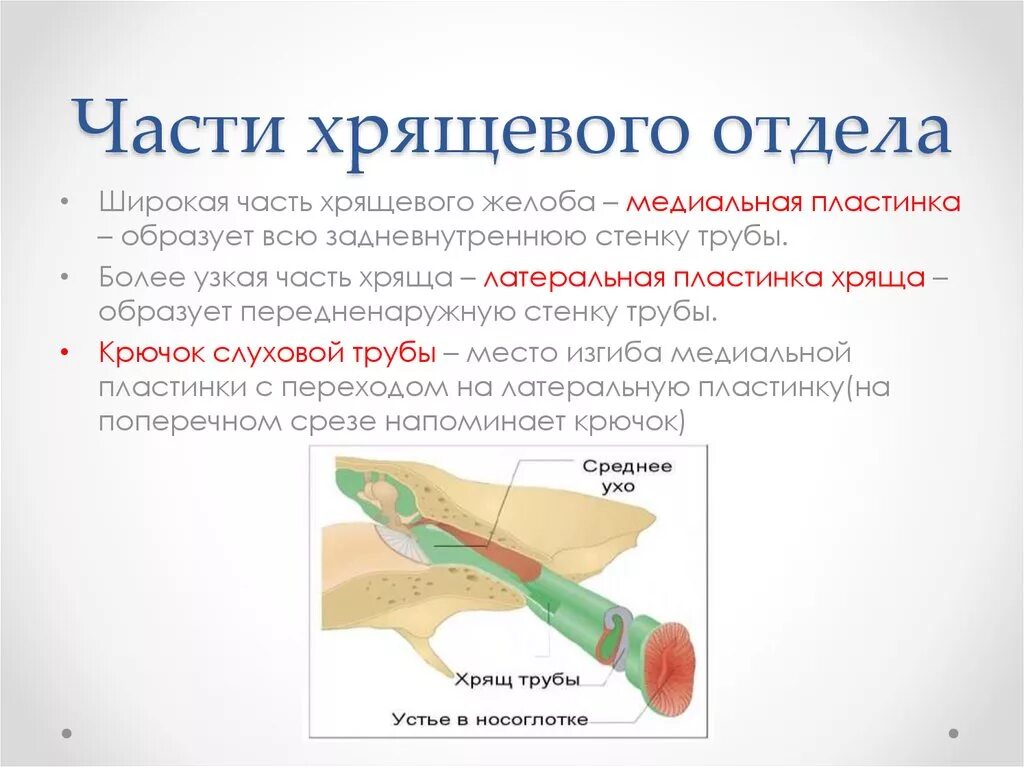 Части хрящевого отдела

• Широкая часть хрящевого желоба – медиальная пластинка – образует всю задневнутреннюю стенку трубы.

• Более узкая часть хряща – латеральная пластинка хряща – образует передненаружную стенку трубы.

• Крючок слуховой трубы – место изгиба медиальной пластинки с переходом на латеральную пластинку(на поперечном срезе напоминает крючок)

Среднее ухо

Хрящ трубы

Устье в носоглотке